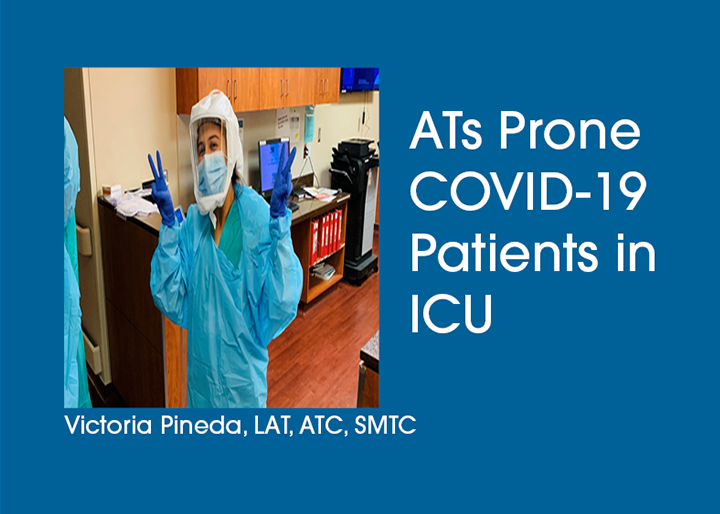 ATs Prone COVID-19 Patients in ICU

Victoria Pineda, LAT, ATC, SMTC